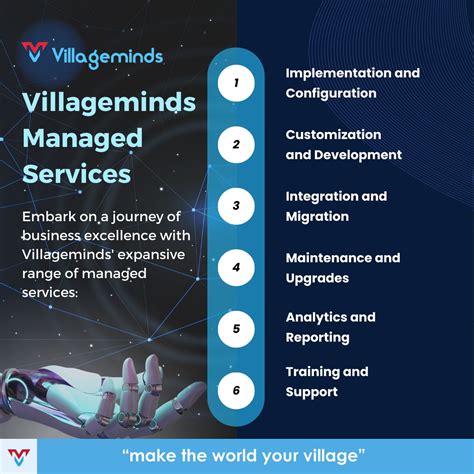 Villageminds

Villageminds Managed Services

Embark on a journey of business excellence with Villageminds' expansive range of managed services:

1 Implementation and Configuration

2 Customization and Development

3 Integration and Migration

4 Maintenance and Upgrades

5 Analytics and Reporting

6 Training and Support

"make the world your village"